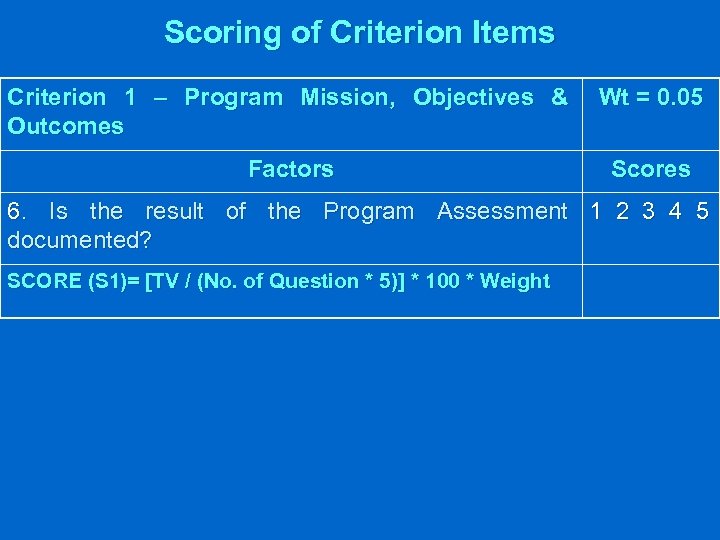 Scoring of Criterion Items

| Criterion 1 – Program Mission, Objectives & Outcomes | Wt = 0.05 |
|---|---|
| Factors | Scores |
| 6. Is the result of the Program Assessment documented? | 1 2 3 4 5 |
| SCORE (S1)= [TV / (No. of Question * 5)] * 100 * Weight | |